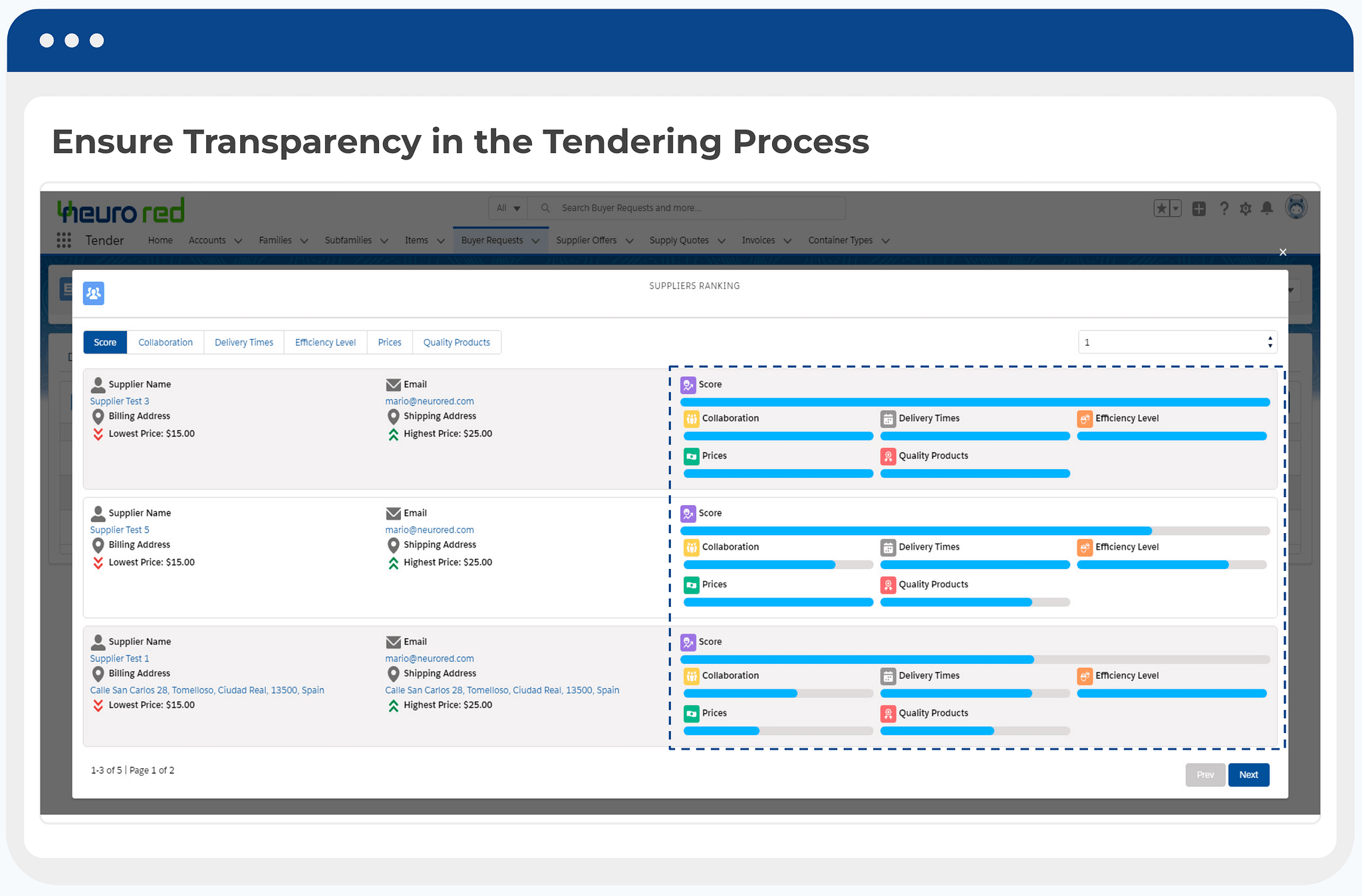 Ensure Transparency in the Tendering Process

neuro red

All

Search Buyer Requests and more...

Tender Home Accounts Families Subfamilies Items Buyer Requests Supplier Offers Supply Quotes Invoices Container Types

SUPPLIERS RANKING

Score Collaboration Delivery Times Efficiency Level Prices Quality Products

1

Supplier Name
Supplier Test 3
Billing Address
Lowest Price: $15.00

Email
mario@neurored.com
Shipping Address
Highest Price: $25.00

Score
Collaboration Delivery Times Efficiency Level
Prices Quality Products

Supplier Name
Supplier Test 5
Billing Address
Lowest Price: $15.00

Email
mario@neurored.com
Shipping Address
Highest Price: $25.00

Score
Collaboration Delivery Times Efficiency Level
Prices Quality Products

Supplier Name
Supplier Test 1
Billing Address
Calle San Carlos 28, Tomelloso, Ciudad Real, 13500, Spain
Lowest Price: $15.00

Email
mario@neurored.com
Shipping Address
Calle San Carlos 28, Tomelloso, Ciudad Real, 13500, Spain
Highest Price: $25.00

Score
Collaboration Delivery Times Efficiency Level
Prices Quality Products

1-3 of 5 | Page 1 of 2

Prev Next